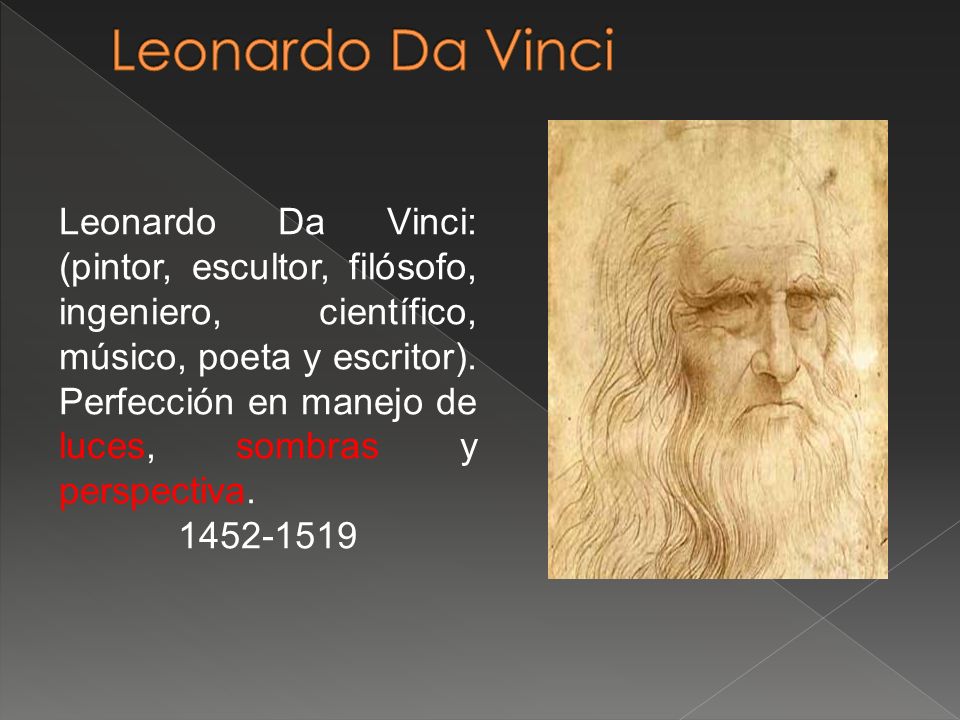 Leonardo Da Vinci

Leonardo Da Vinci: (pintor, escultor, filósofo, ingeniero, científico, músico, poeta y escritor). Perfección en manejo de luces, sombras y perspectiva.
1452-1519